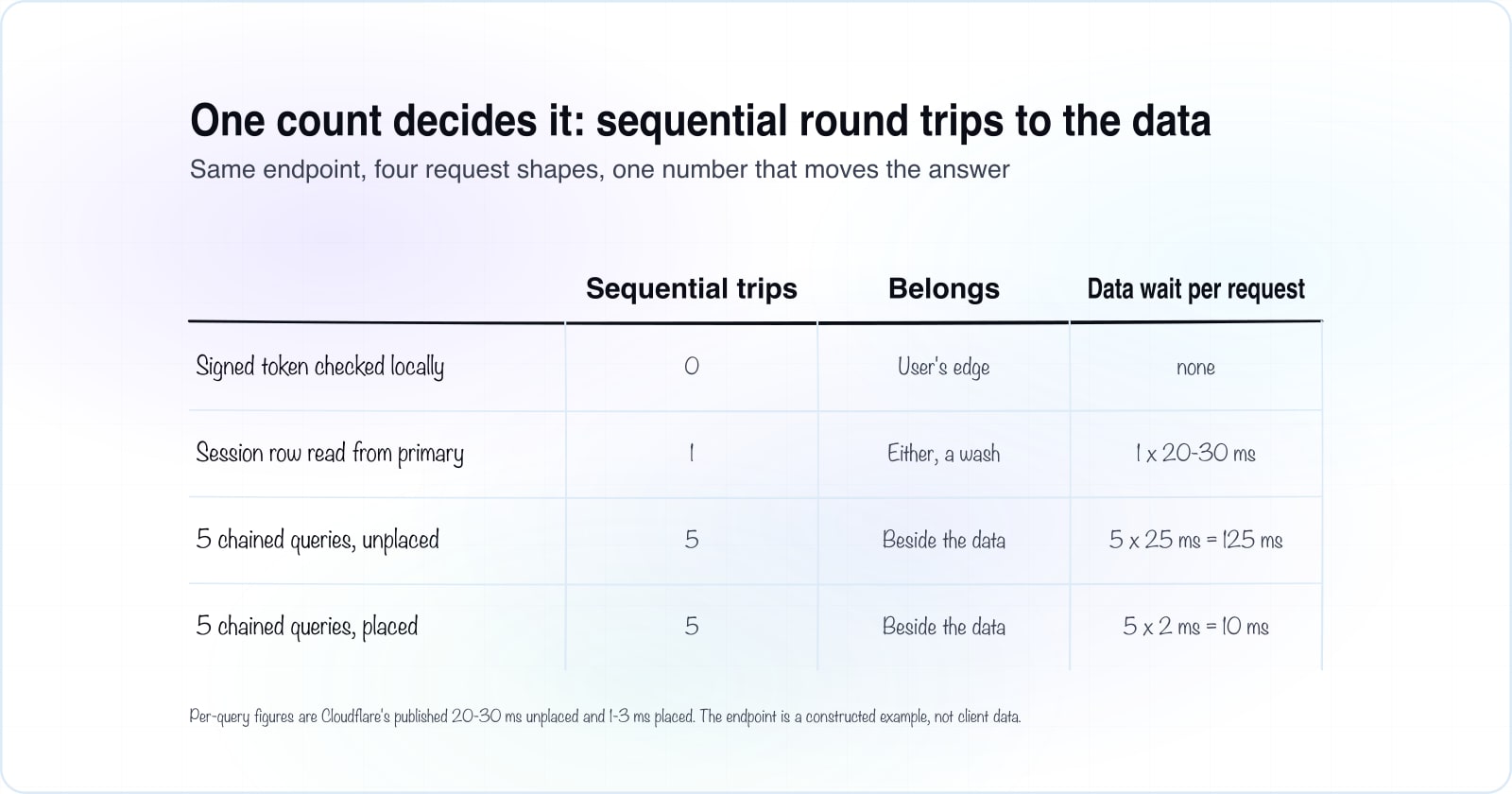 One count decides it: sequential round trips to the data

Same endpoint, four request shapes, one number that moves the answer

| | Sequential trips | Belongs | Data wait per request |
|---|---|---|---|
| Signed token checked locally | 0 | User's edge | none |
| Session row read from primary | 1 | Either, a wash | 1 x 20-30 ms |
| 5 chained queries, unplaced | 5 | Beside the data | 5 x 25 ms = 125 ms |
| 5 chained queries, placed | 5 | Beside the data | 5 x 2 ms = 10 ms |

Per-query figures are Cloudflare's published 20-30 ms unplaced and 1-3 ms placed. The endpoint is a constructed example, not client data.